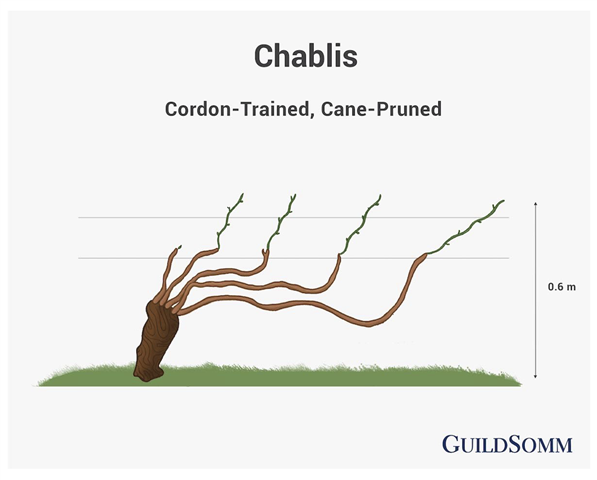 Chablis

Cordon-Trained, Cane-Pruned

0.6 m

GUILDSOMM